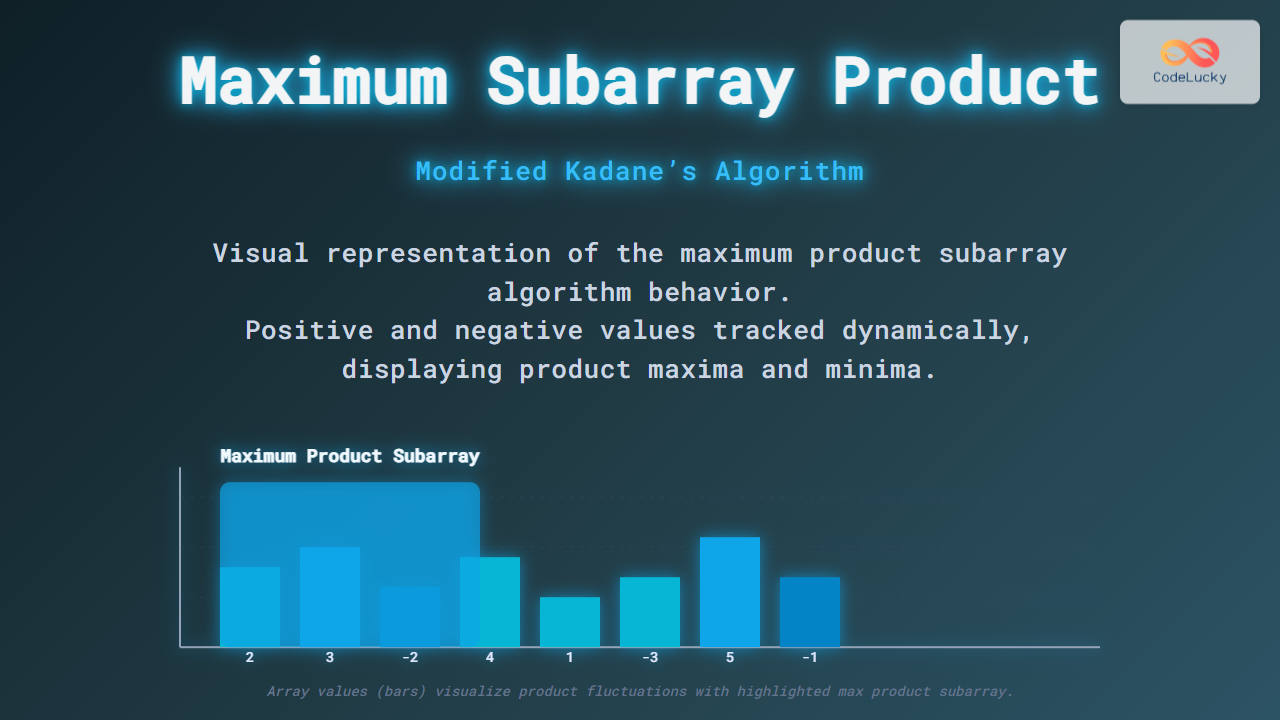 Maximum Subarray Product

CodeLucky

Modified Kadane's Algorithm

Visual representation of the maximum product subarray algorithm behavior.
Positive and negative values tracked dynamically, displaying product maxima and minima.

Maximum Product Subarray

2 3 -2 4 1 -3 5 -1

Array values (bars) visualize product fluctuations with highlighted max product subarray.